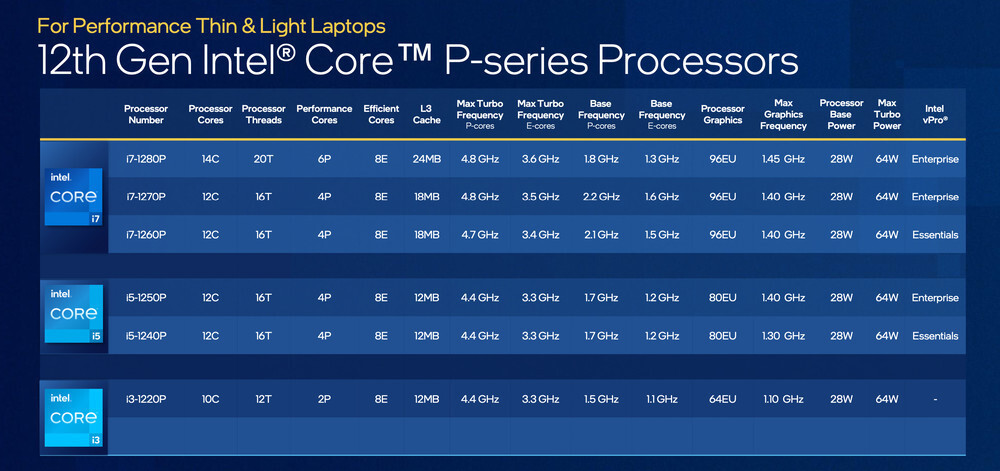 For Performance Thin & Light Laptops

12th Gen Intel® Core™ P-series Processors

| | Processor Number | Processor Cores | Processor Threads | Performance Cores | Efficient Cores | L3 Cache | Max Turbo Frequency P-cores | Max Turbo Frequency E-cores | Base Frequency P-cores | Base Frequency E-cores | Processor Graphics | Max Graphics Frequency | Processor Base Power | Max Turbo Power | Intel vPro® |
|---|---|---|---|---|---|---|---|---|---|---|---|---|---|---|---|
| intel CORE i7 | i7-1280P | 14C | 20T | 6P | 8E | 24MB | 4.8 GHz | 3.6 GHz | 1.8 GHz | 1.3 GHz | 96EU | 1.45 GHz | 28W | 64W | Enterprise |
| | i7-1270P | 12C | 16T | 4P | 8E | 18MB | 4.8 GHz | 3.5 GHz | 2.2 GHz | 1.6 GHz | 96EU | 1.40 GHz | 28W | 64W | Enterprise |
| | i7-1260P | 12C | 16T | 4P | 8E | 18MB | 4.7 GHz | 3.4 GHz | 2.1 GHz | 1.5 GHz | 96EU | 1.40 GHz | 28W | 64W | Essentials |
| intel CORE i5 | i5-1250P | 12C | 16T | 4P | 8E | 12MB | 4.4 GHz | 3.3 GHz | 1.7 GHz | 1.2 GHz | 80EU | 1.40 GHz | 28W | 64W | Enterprise |
| | i5-1240P | 12C | 16T | 4P | 8E | 12MB | 4.4 GHz | 3.3 GHz | 1.7 GHz | 1.2 GHz | 80EU | 1.30 GHz | 28W | 64W | Essentials |
| intel CORE i3 | i3-1220P | 10C | 12T | 2P | 8E | 12MB | 4.4 GHz | 3.3 GHz | 1.5 GHz | 1.1 GHz | 64EU | 1.10 GHz | 28W | 64W | - |